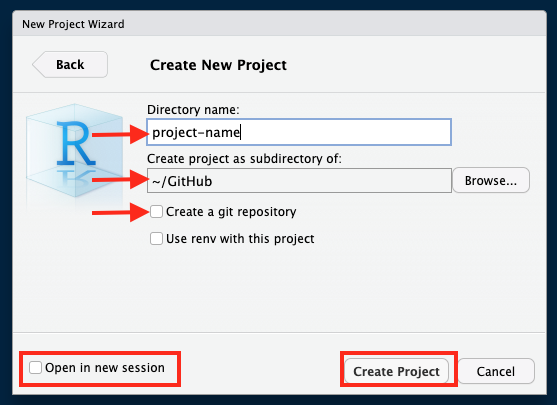 New Project Wizard

Back

Create New Project

R

Directory name:

project-name

Create project as subdirectory of:

~/GitHub

Browse...

Create a git repository

Use renv with this project

Open in new session

Create Project

Cancel